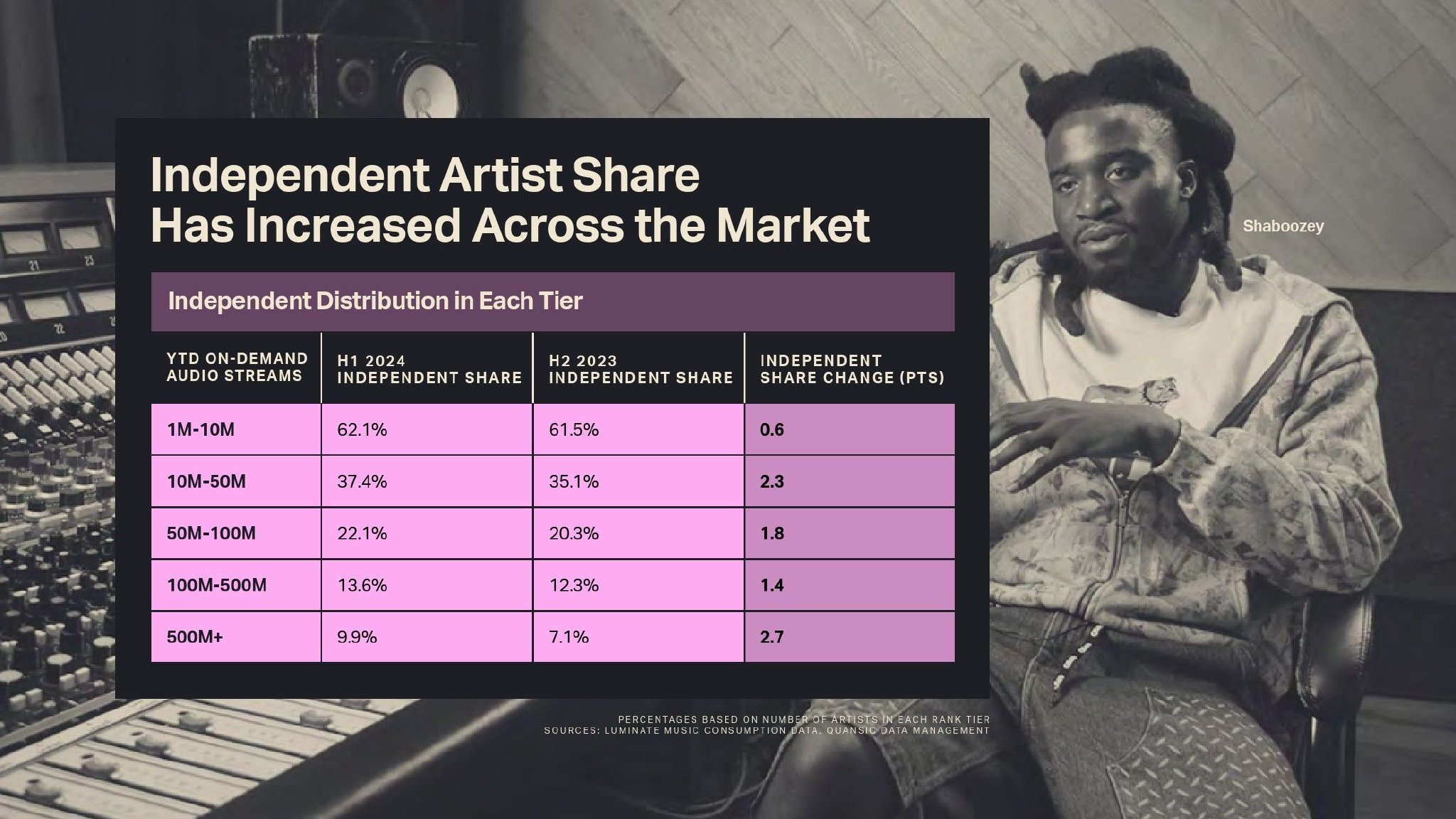 Independent Artist Share Has Increased Across the Market

Shaboozey

Independent Distribution in Each Tier

| YTD ON-DEMAND AUDIO STREAMS | H1 2024 INDEPENDENT SHARE | H2 2023 INDEPENDENT SHARE | INDEPENDENT SHARE CHANGE (PTS) |
|---|---|---|---|
| 1M-10M | 62.1% | 61.5% | 0.6 |
| 10M-50M | 37.4% | 35.1% | 2.3 |
| 50M-100M | 22.1% | 20.3% | 1.8 |
| 100M-500M | 13.6% | 12.3% | 1.4 |
| 500M+ | 9.9% | 7.1% | 2.7 |

PERCENTAGES BASED ON NUMBER OF ARTISTS IN EACH RANK TIER
SOURCES: LUMINATE MUSIC CONSUMPTION DATA, QUANSIC DATA MANAGEMENT